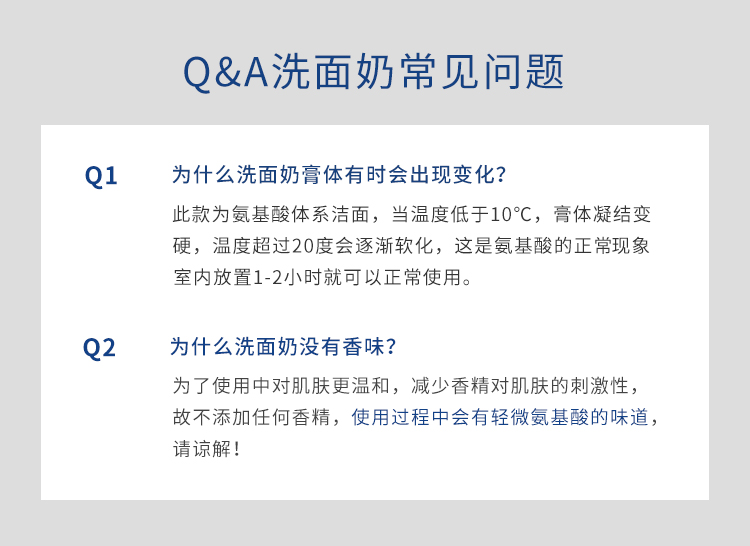 Q&A洗面奶常见问题

Q1

为什么洗面奶膏体有时会出现变化?

此款为氨基酸体系洁面，当温度低于10℃，膏体凝结变硬，温度超过20度会逐渐软化，这是氨基酸的正常现象室内放置1-2小时就可以正常使用。

Q2

为什么洗面奶没有香味?

为了使用中对肌肤更温和，减少香精对肌肤的刺激性，故不添加任何香精，使用过程中会有轻微氨基酸的味道，请谅解!